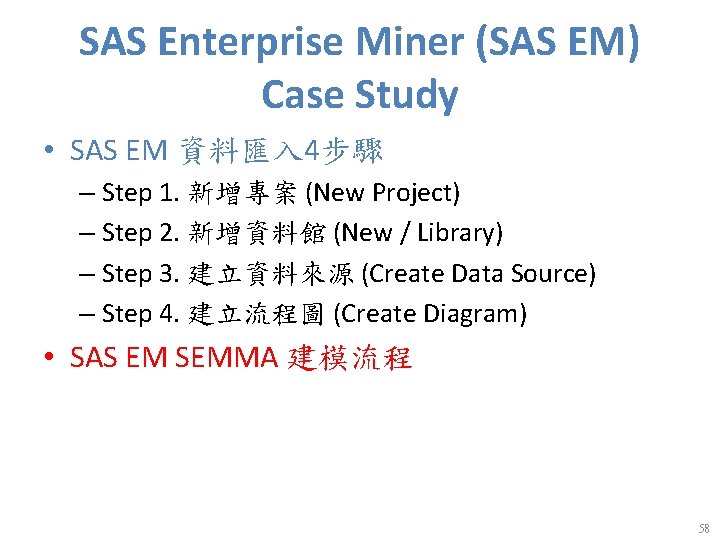 SAS Enterprise Miner (SAS EM) Case Study

• SAS EM 資料匯入4步驟
– Step 1. 新增專案 (New Project)
– Step 2. 新增資料館 (New / Library)
– Step 3. 建立資料來源 (Create Data Source)
– Step 4. 建立流程圖 (Create Diagram)

• SAS EM SEMMA 建模流程

58